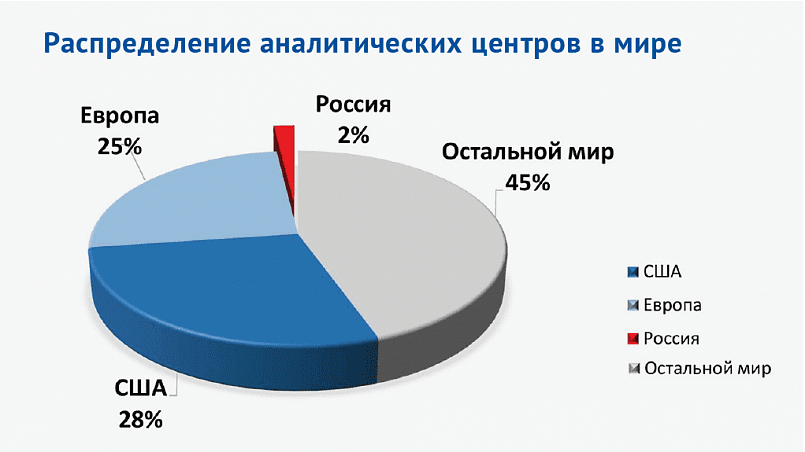 Распределение аналитических центров в мире

Европа
25%

Россия
2%

Остальной мир
45%

США
28%

США
Европа
Россия
Остальной мир